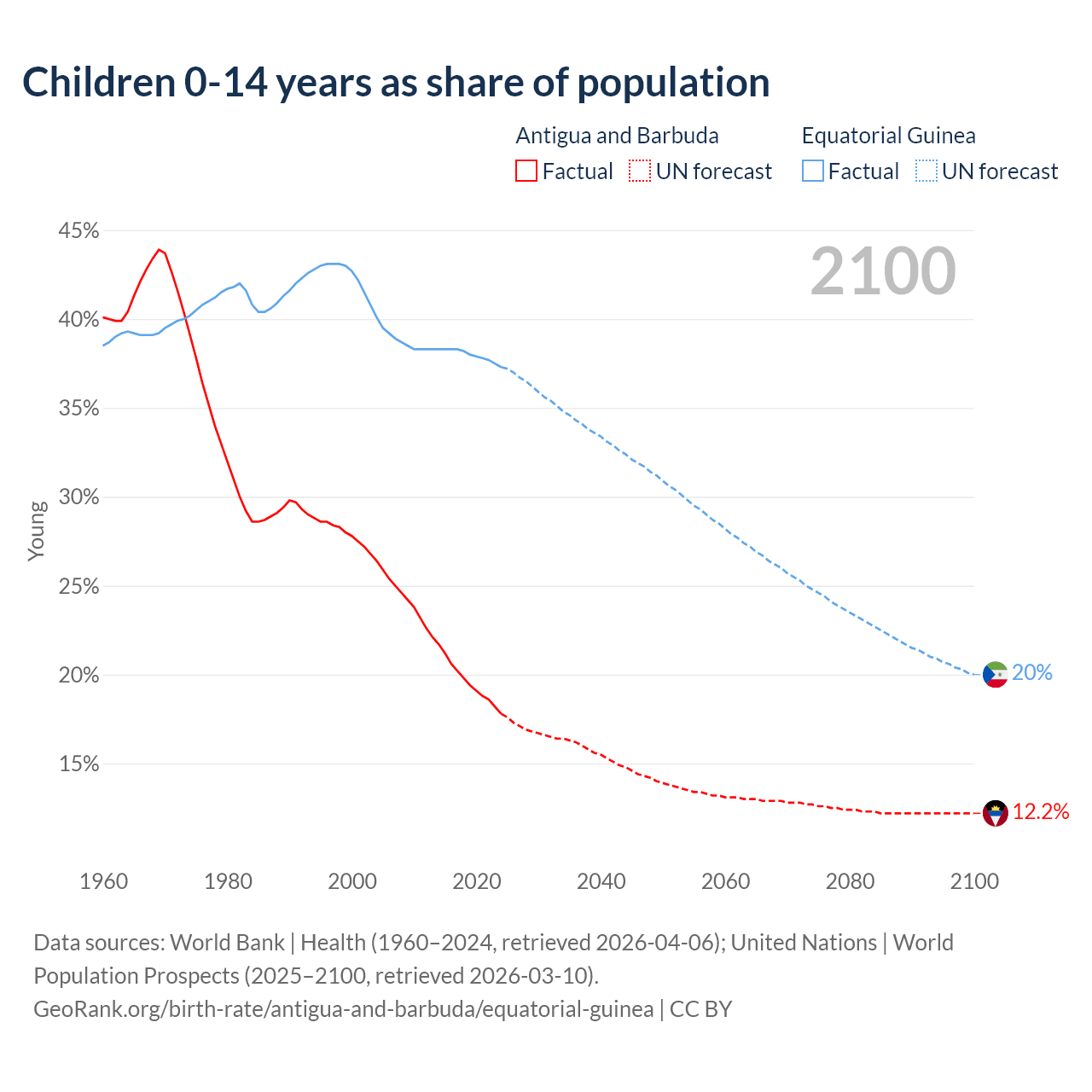 Children 0-14 years as share of population

Antigua and Barbuda
Factual UN forecast

Equatorial Guinea
Factual UN forecast

2100

45%
40%
35%
30%
25%
20%
15%

Young

20%
12.2%

1960 1980 2000 2020 2040 2060 2080 2100

Data sources: World Bank | Health (1960–2024, retrieved 2026-04-06); United Nations | World Population Prospects (2025–2100, retrieved 2026-03-10).
GeoRank.org/birth-rate/antigua-and-barbuda/equatorial-guinea | CC BY